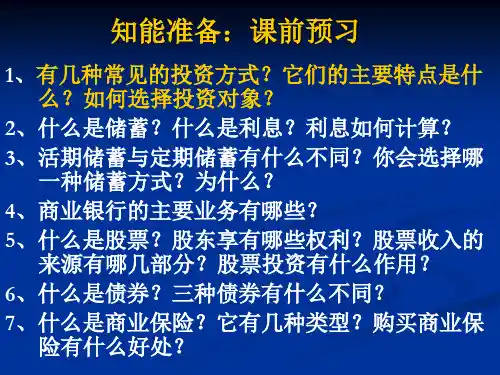 知能准备：课前预习

1、有几种常见的投资方式？它们的主要特点是什么？如何选择投资对象？

2、什么是储蓄？什么是利息？利息如何计算？

3、活期储蓄与定期储蓄有什么不同？你会选择哪一种储蓄方式？为什么？

4、商业银行的主要业务有哪些？

5、什么是股票？股东享有哪些权利？股票收入的来源有哪几部分？股票投资有什么作用？

6、什么是债券？三种债券有什么不同？

7、什么是商业保险？它有几种类型？购买商业保险有什么好处？